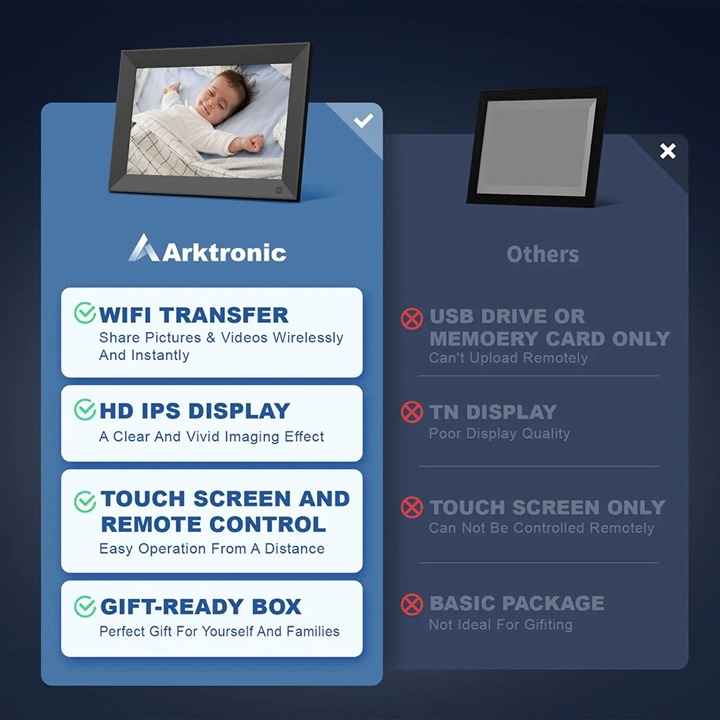 Arktronic

WIFI TRANSFER
Share Pictures & Videos Wirelessly And Instantly

HD IPS DISPLAY
A Clear And Vivid Imaging Effect

TOUCH SCREEN AND REMOTE CONTROL
Easy Operation From A Distance

GIFT-READY BOX
Perfect Gift For Yourself And Families

Others

USB DRIVE OR MEMOERY CARD ONLY
Can't Upload Remotely

TN DISPLAY
Poor Display Quality

TOUCH SCREEN ONLY
Can Not Be Controlled Remotely

BASIC PACKAGE
Not Ideal For Gifiting